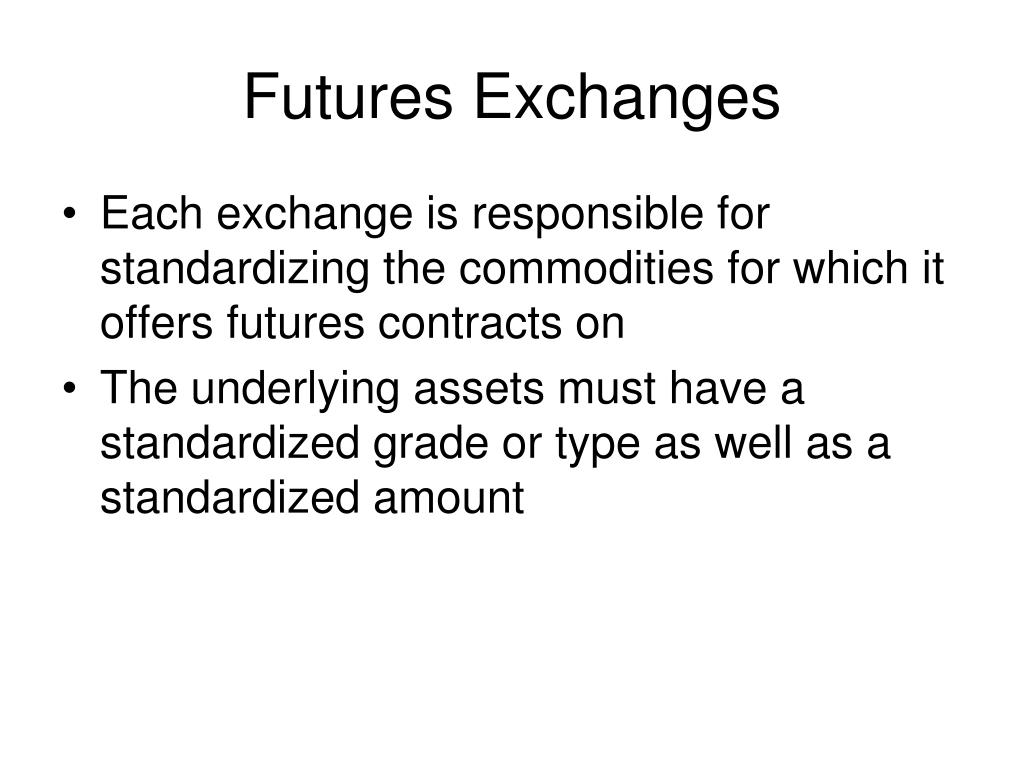 Futures Exchanges

• Each exchange is responsible for standardizing the commodities for which it offers futures contracts on
• The underlying assets must have a standardized grade or type as well as a standardized amount